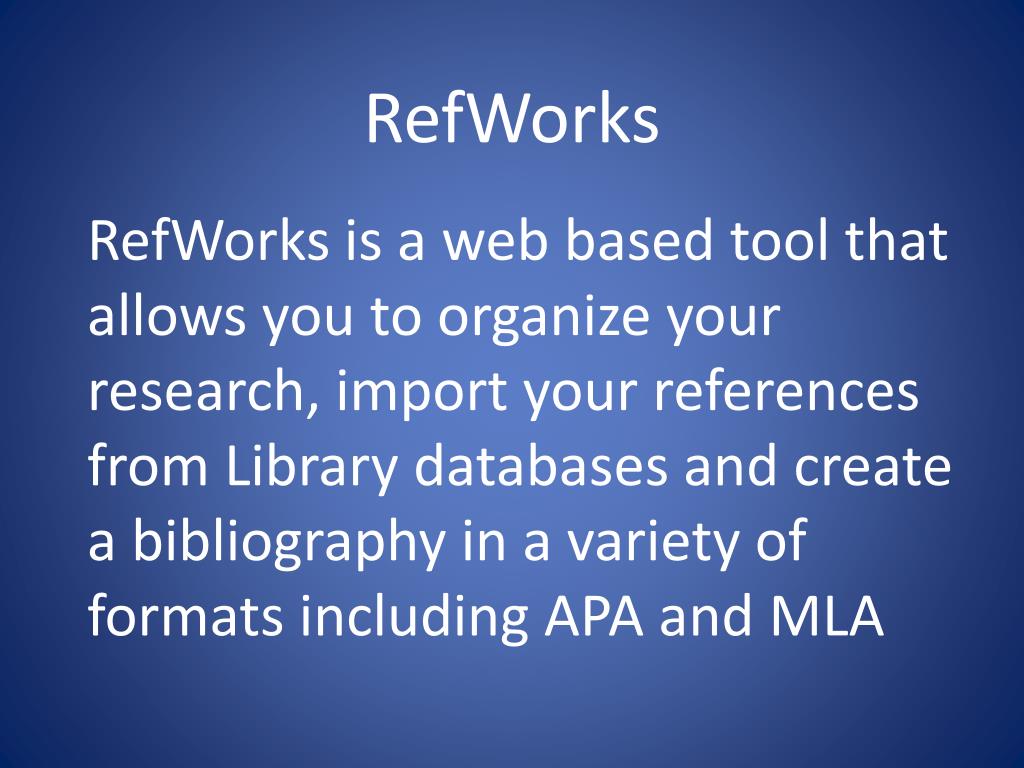 RefWorks

RefWorks is a web based tool that allows you to organize your research, import your references from Library databases and create a bibliography in a variety of formats including APA and MLA